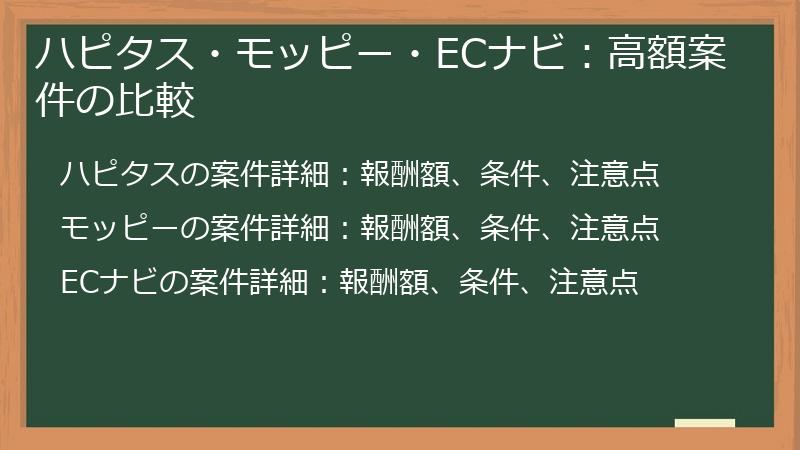 ハピタス・モッピー・ECナビ：高額案件の比較

ハピタスの案件詳細：報酬額、条件、注意点

モッピーの案件詳細：報酬額、条件、注意点

ECナビの案件詳細：報酬額、条件、注意点